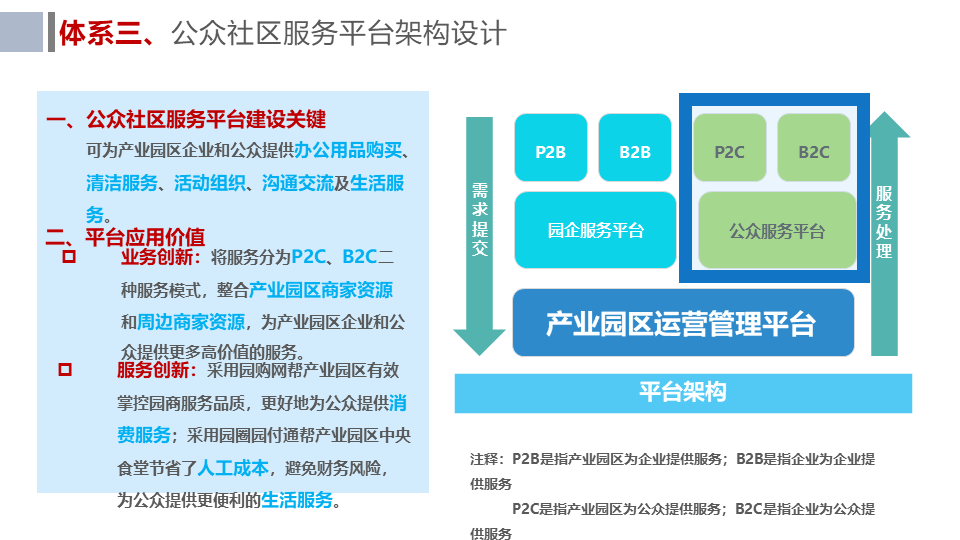 体系三、公众社区服务平台架构设计

一、公众社区服务平台建设关键

可为产业园区企业和公众提供办公用品购买、清洁服务、活动组织、沟通交流及生活服务。

二、平台应用价值

业务创新：将服务分为P2C、B2C二种服务模式，整合产业园区商家资源和周边商家资源，为产业园区企业和公众提供更多高价值的服务。

服务创新：采用园购网帮产业园区有效掌控园商服务品质，更好地为公众提供消费服务；采用园圈园付通帮产业园区中央食堂节省了人工成本，避免财务风险，为公众提供更便利的生活服务。

需求提交

P2B

B2B

P2C

B2C

园企服务平台

公众服务平台

服务处理

产业园区运营管理平台

平台架构

注释：P2B是指产业园区为企业提供服务；B2B是指企业为企业提供服务

P2C是指产业园区为公众提供服务；B2C是指企业为公众提供服务